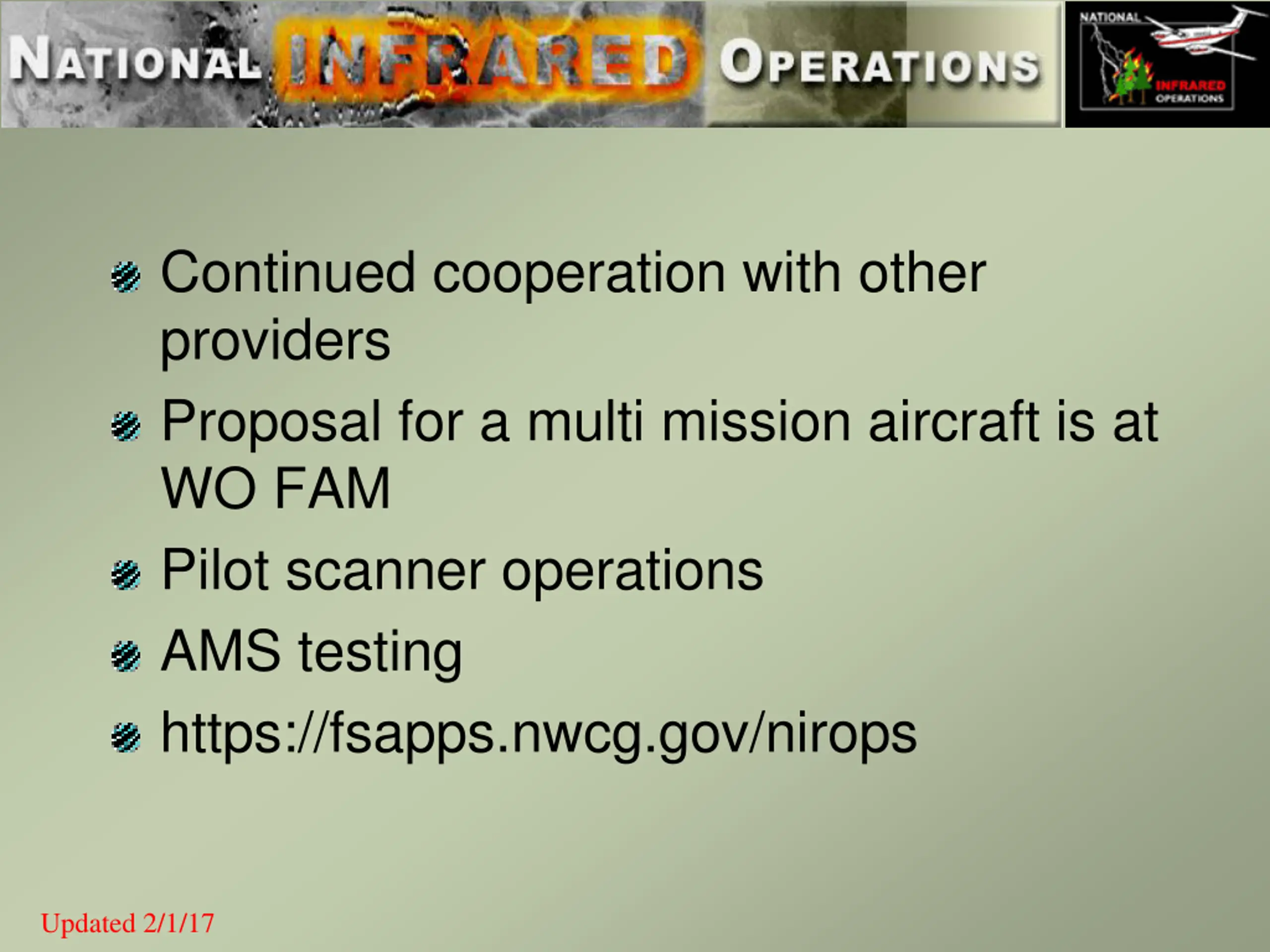 NATIONAL INFRARED OPERATIONS

NATIONAL INFRARED OPERATIONS

Continued cooperation with other providers

Proposal for a multi mission aircraft is at WO FAM

Pilot scanner operations

AMS testing

https://fsapps.nwcg.gov/nirops

Updated 2/1/17